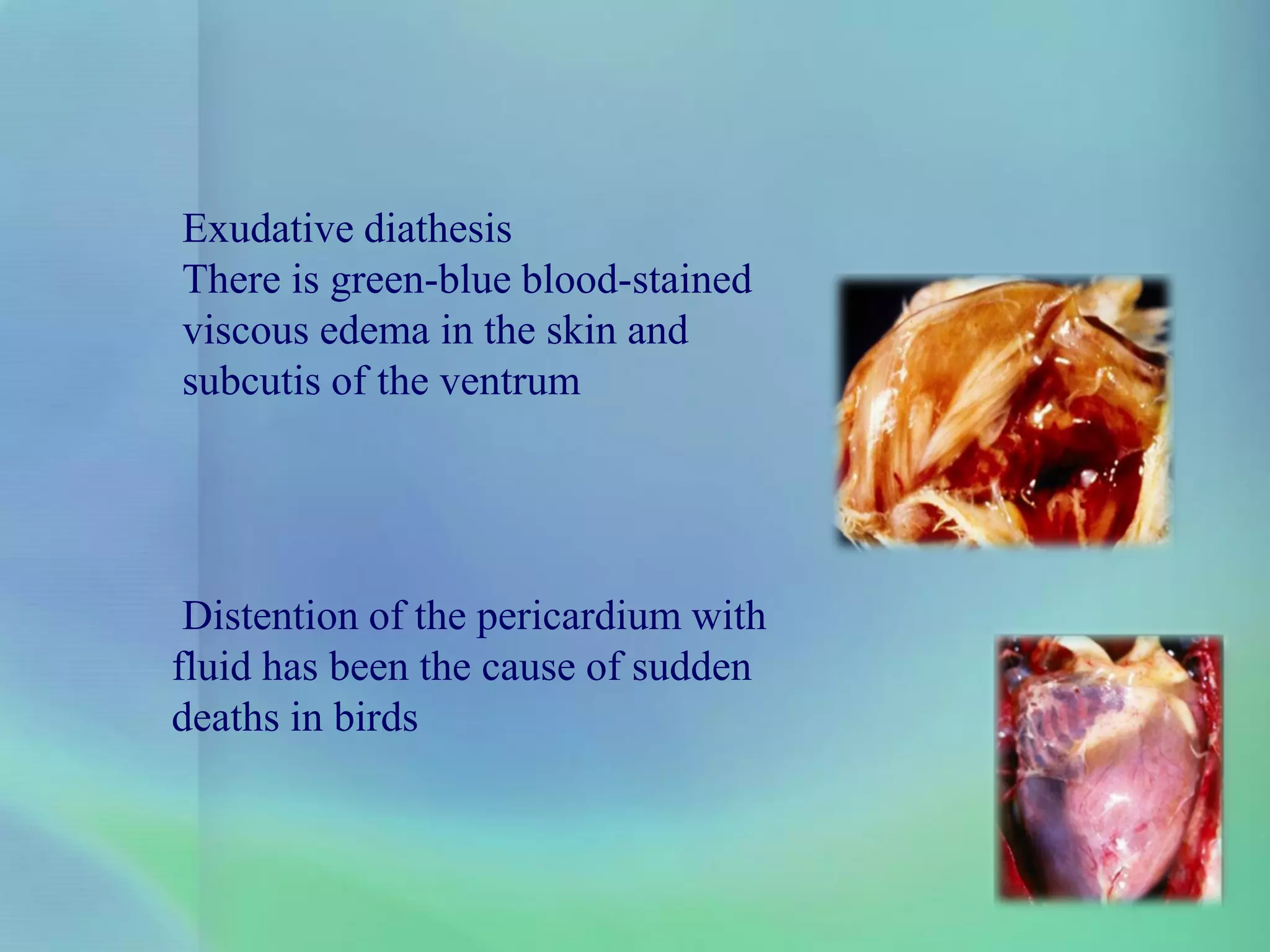 Exudative diathesis
There is green-blue blood-stained viscous edema in the skin and subcutis of the ventrum

Distention of the pericardium with fluid has been the cause of sudden deaths in birds